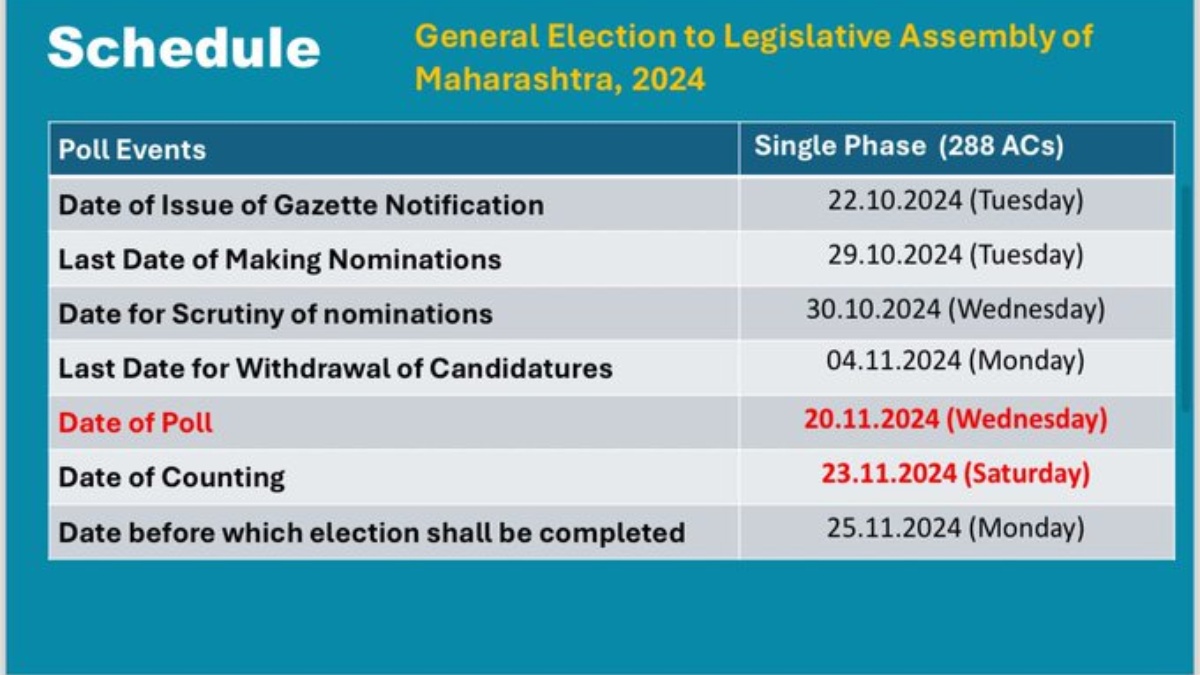 Schedule

General Election to Legislative Assembly of Maharashtra, 2024

| Poll Events | Single Phase (288 ACs) |
|---|---|
| Date of Issue of Gazette Notification | 22.10.2024 (Tuesday) |
| Last Date of Making Nominations | 29.10.2024 (Tuesday) |
| Date for Scrutiny of nominations | 30.10.2024 (Wednesday) |
| Last Date for Withdrawal of Candidatures | 04.11.2024 (Monday) |
| Date of Poll | 20.11.2024 (Wednesday) |
| Date of Counting | 23.11.2024 (Saturday) |
| Date before which election shall be completed | 25.11.2024 (Monday) |